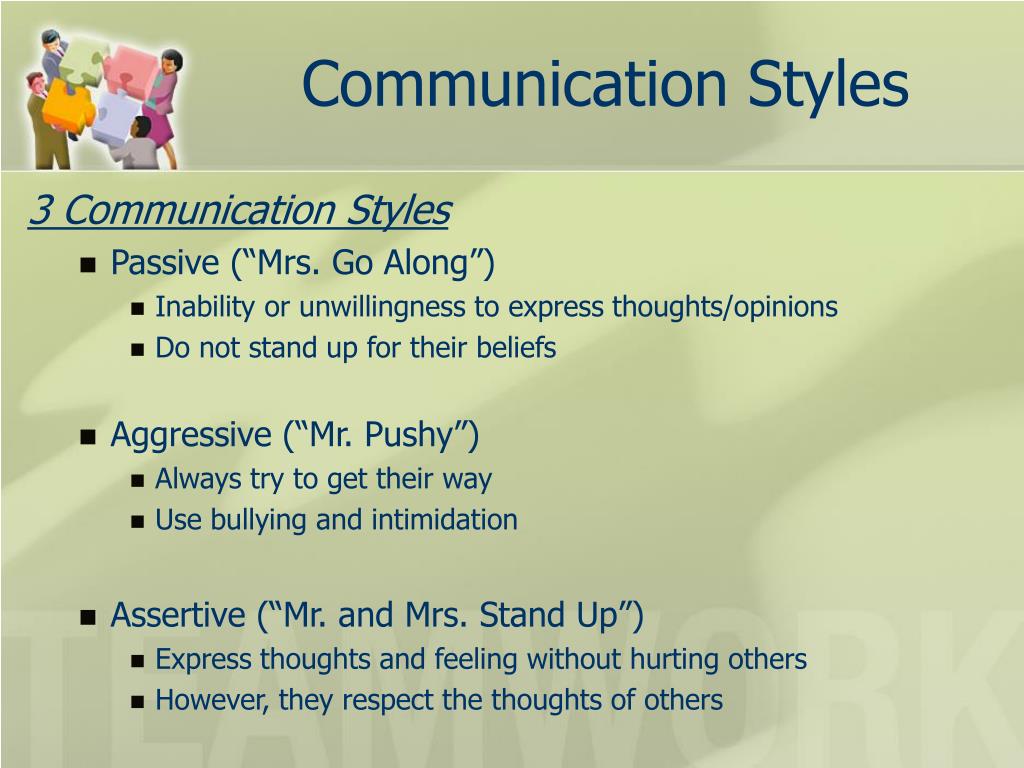 Communication Styles

3 Communication Styles

- Passive (“Mrs. Go Along”)
  - Inability or unwillingness to express thoughts/opinions
  - Do not stand up for their beliefs

- Aggressive (“Mr. Pushy”)
  - Always try to get their way
  - Use bullying and intimidation

- Assertive (“Mr. and Mrs. Stand Up”)
  - Express thoughts and feeling without hurting others
  - However, they respect the thoughts of others

TEAMWORK